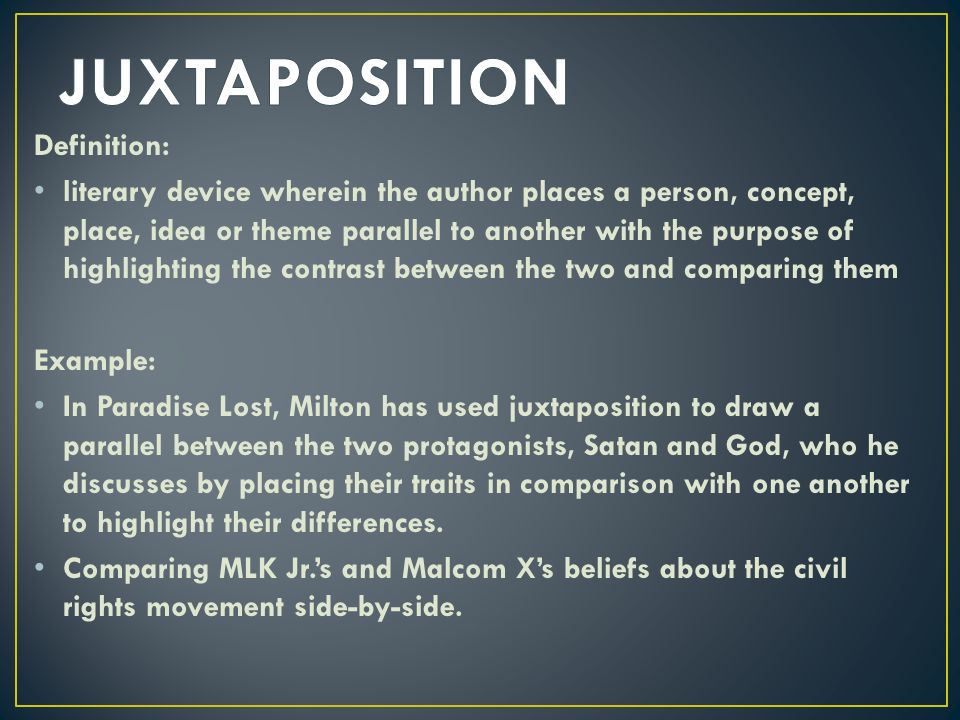 JUXTAPOSITION

Definition:

• literary device wherein the author places a person, concept, place, idea or theme parallel to another with the purpose of highlighting the contrast between the two and comparing them

Example:

• In Paradise Lost, Milton has used juxtaposition to draw a parallel between the two protagonists, Satan and God, who he discusses by placing their traits in comparison with one another to highlight their differences.

• Comparing MLK Jr.'s and Malcom X's beliefs about the civil rights movement side-by-side.